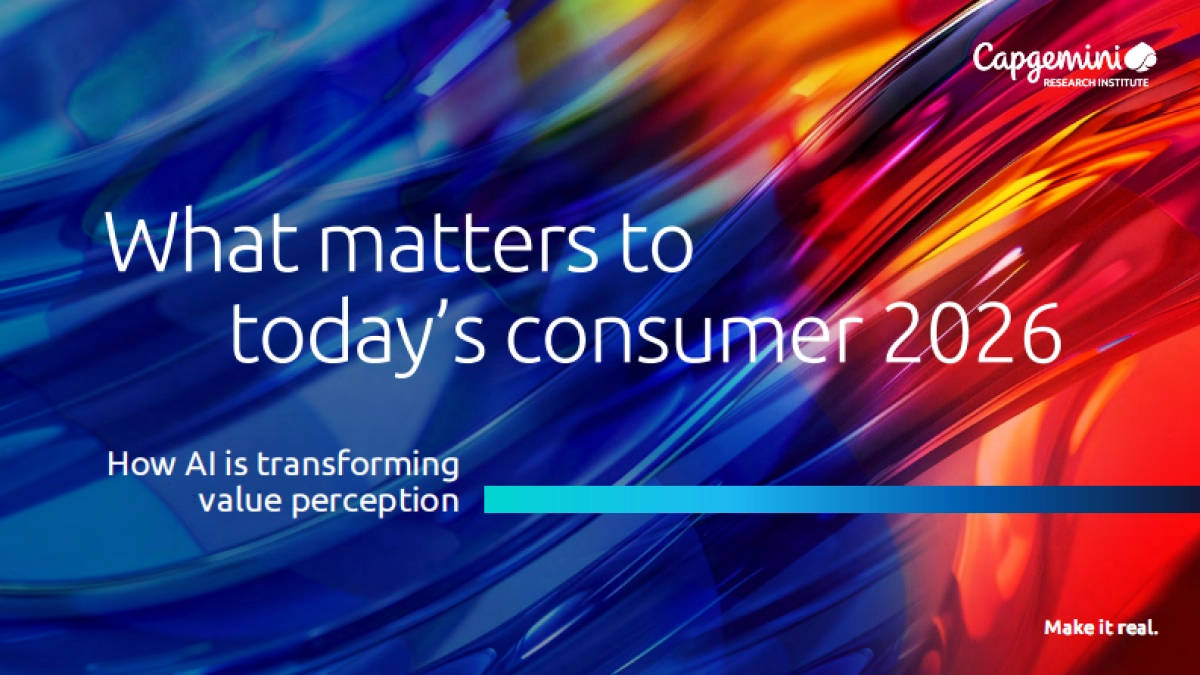 Capgemini
RESEARCH INSTITUTE

What matters to today's consumer 2026

How AI is transforming value perception

Make it real.